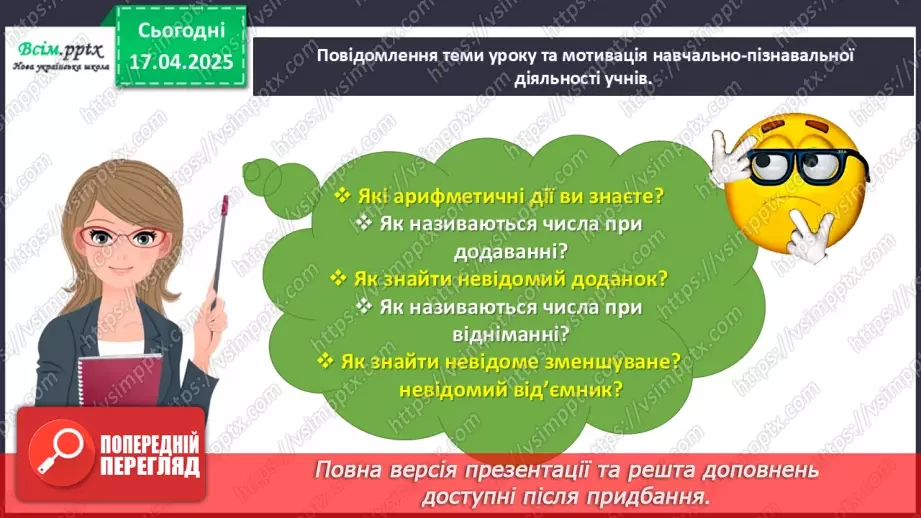 Всім.pptx
Нова українська школа

Сьогодні
17.04.2025

Повідомлення теми уроку та мотивація навчально-пізнавальної діяльності учнів.

❖ Які арифметичні дії ви знаєте?
❖ Як називаються числа при додаванні?
❖ Як знайти невідомий доданок?
❖ Як називаються числа при відніманні?
❖ Як знайти невідоме зменшуване? невідомий від'ємник?

ПОПЕРЕДНІЙ ПЕРЕГЛЯД

Повна версія презентації та решта доповнень доступні після придбання.

https://vsimpptx.com